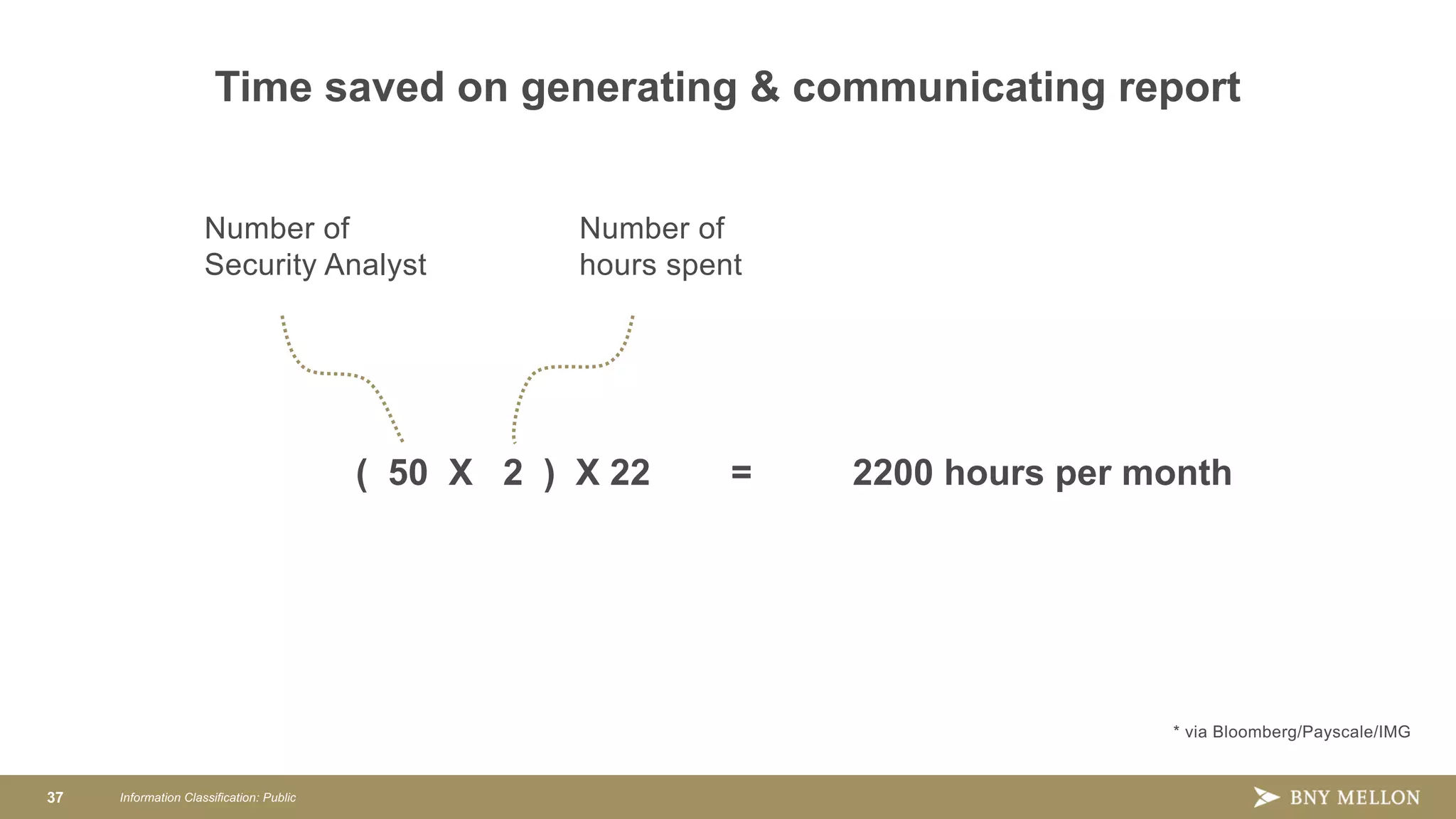 Time saved on generating & communicating report

Number of Security Analyst

Number of hours spent

( 50 X 2 ) X 22 = 2200 hours per month

* via Bloomberg/Payscale/IMG

37 Information Classification: Public

BNY MELLON